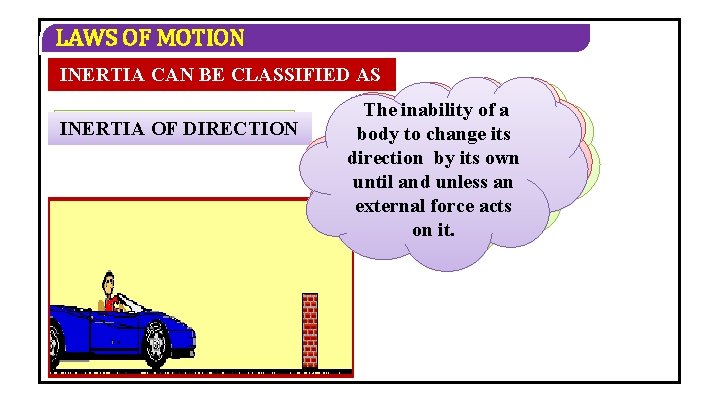 LAWS OF MOTION

INERTIA CAN BE CLASSIFIED AS

INERTIA OF DIRECTION

The inability of a body to change its direction by its own until and unless an external force acts on it.